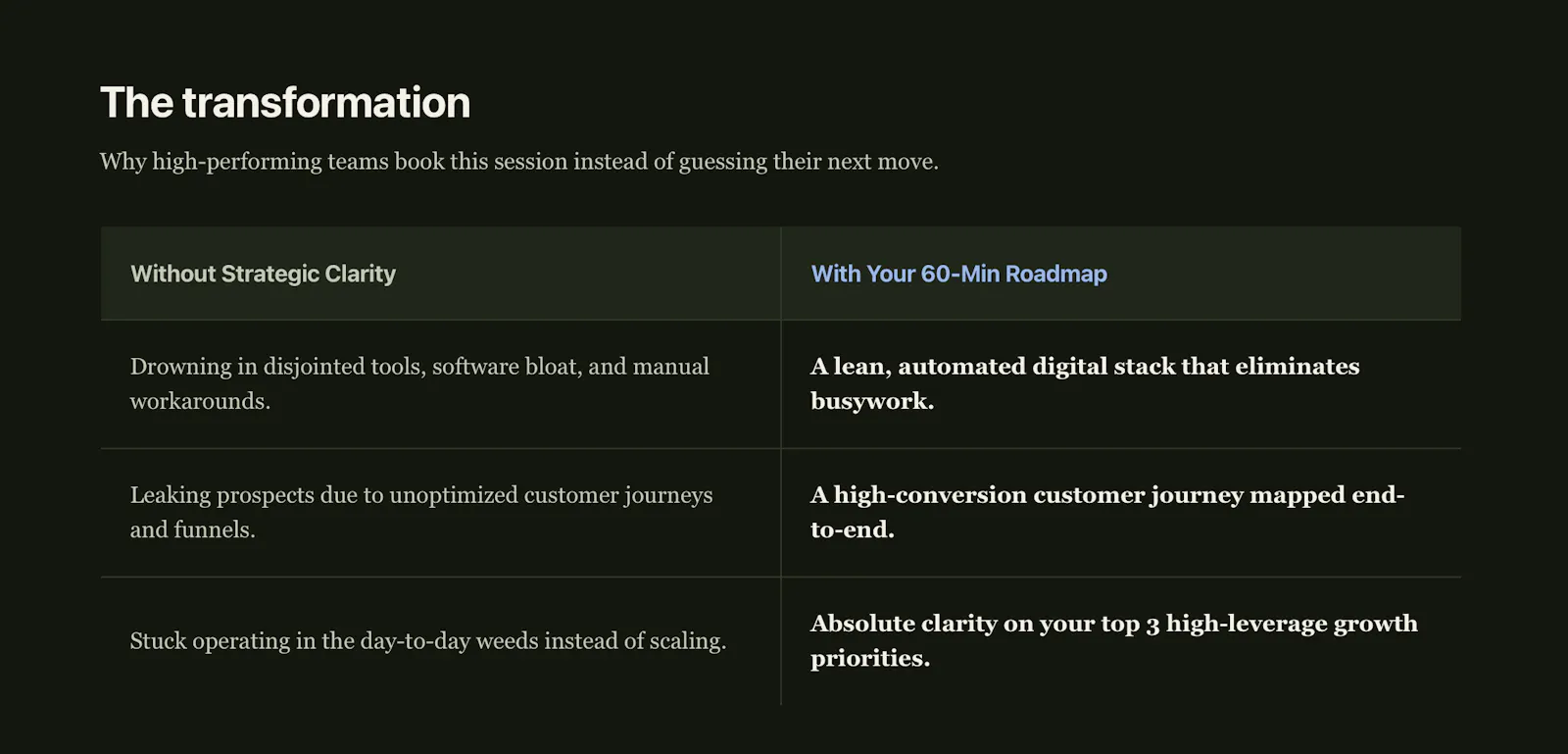 The transformation

Why high-performing teams book this session instead of guessing their next move.

| Without Strategic Clarity | With Your 60-Min Roadmap |
|---|---|
| Drowning in disjointed tools, software bloat, and manual workarounds. | A lean, automated digital stack that eliminates busywork. |
| Leaking prospects due to unoptimized customer journeys and funnels. | A high-conversion customer journey mapped end-to-end. |
| Stuck operating in the day-to-day weeds instead of scaling. | Absolute clarity on your top 3 high-leverage growth priorities. |